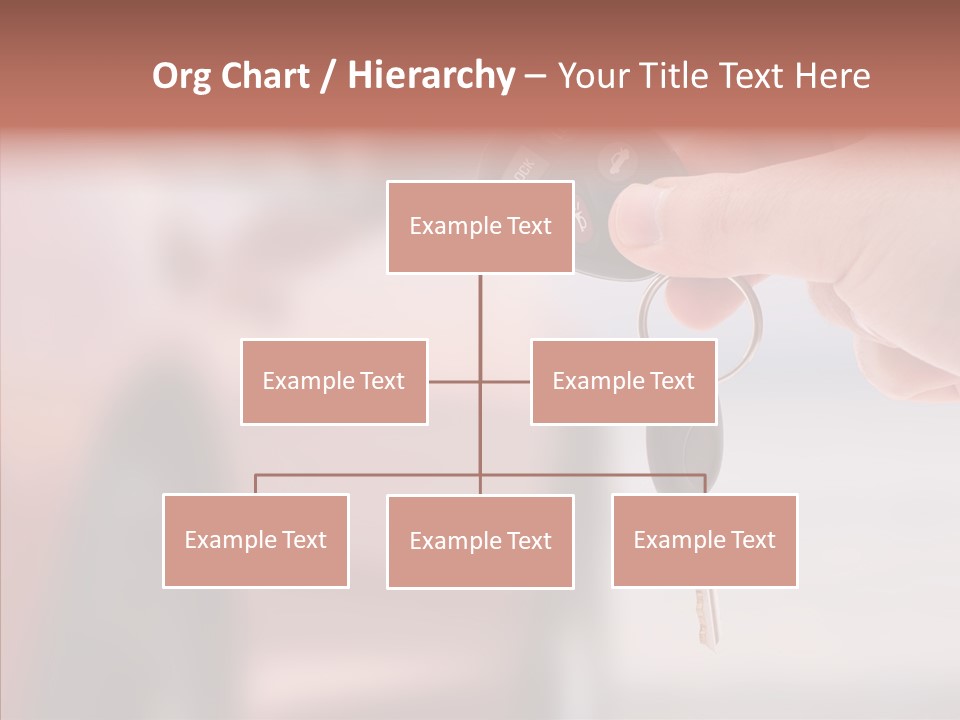 Org Chart / Hierarchy – Your Title Text Here

Example Text

Example Text

Example Text

Example Text

Example Text

Example Text